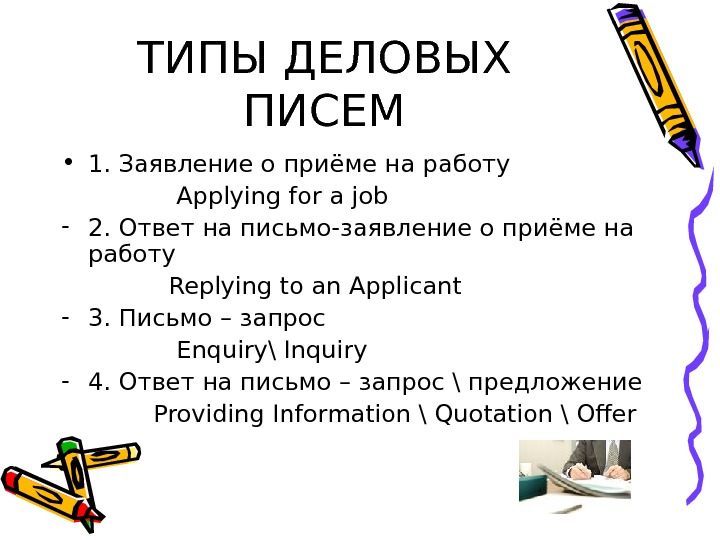 ТИПЫ ДЕЛОВЫХ ПИСЕМ

• 1. Заявление о приёме на работу
Applying for a job
- 2. Ответ на письмо-заявление о приёме на работу
Replying to an Applicant
- 3. Письмо – запрос
Enquiry\ Inquiry
- 4. Ответ на письмо – запрос \ предложение
Providing Information \ Quotation \ Offer